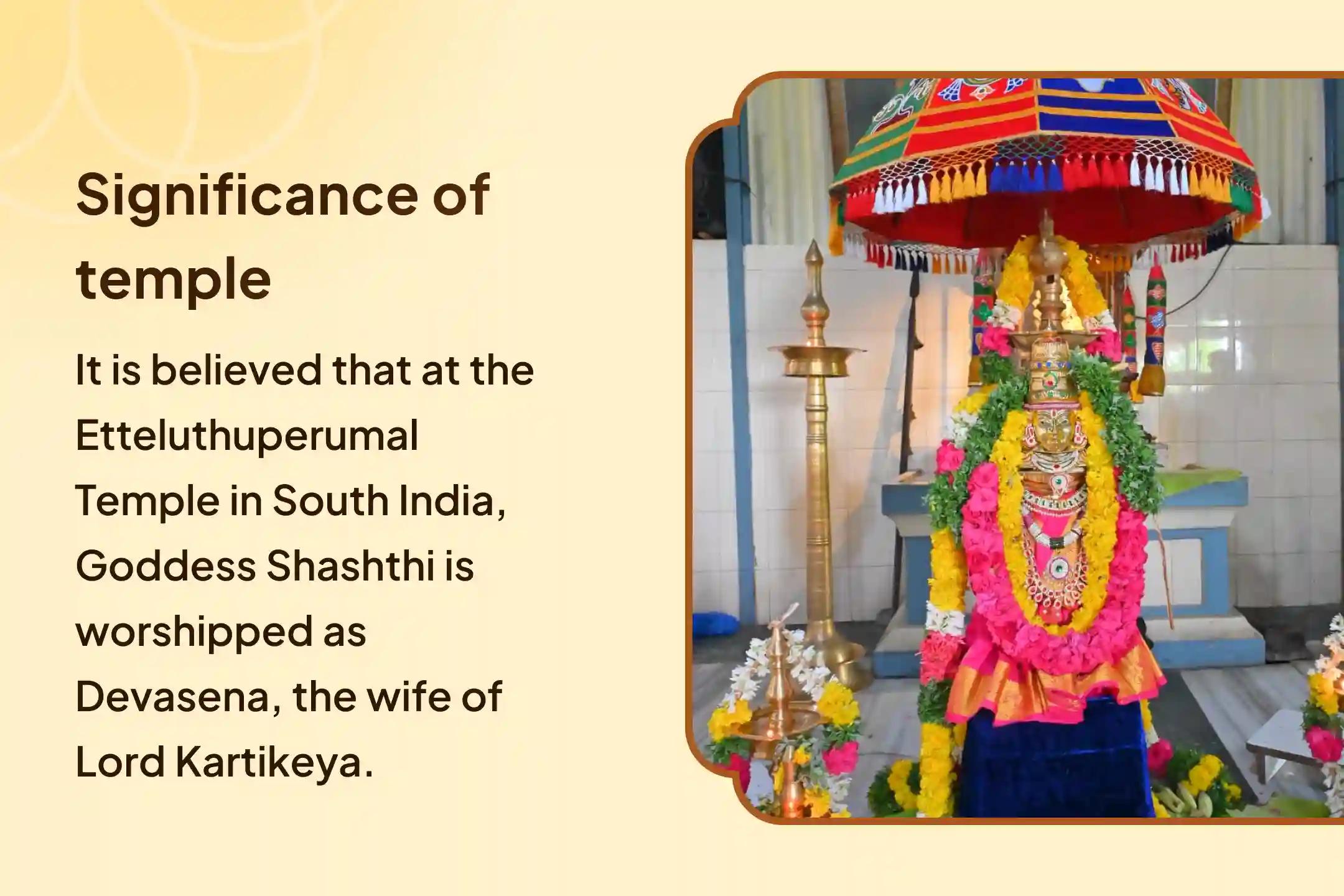 Significance of temple

It is believed that at the Etteluthuperumal Temple in South India, Goddess Shashthi is worshipped as Devasena, the wife of Lord Kartikeya.